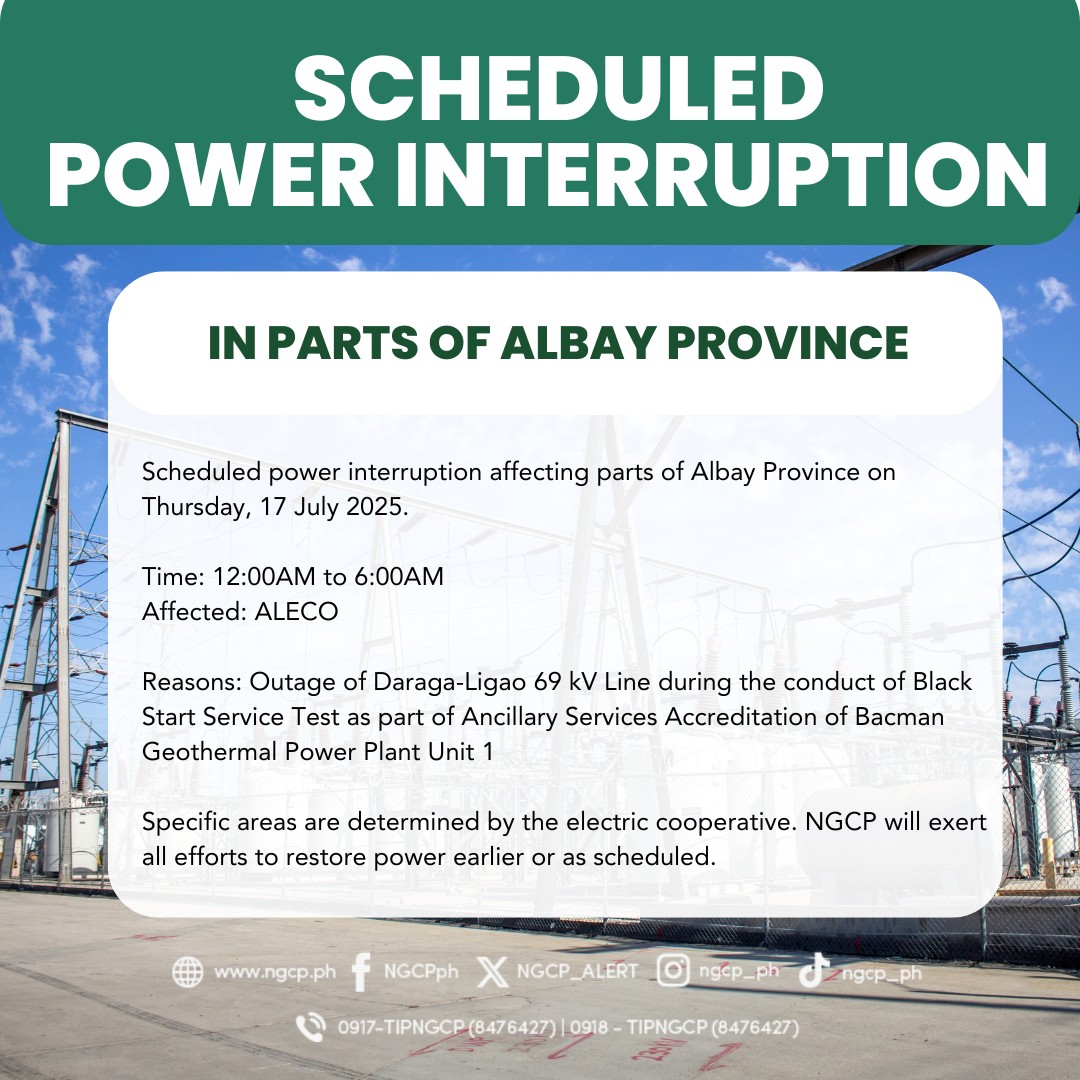 SCHEDULED POWER INTERRUPTION

IN PARTS OF ALBAY PROVINCE

Scheduled power interruption affecting parts of Albay Province on Thursday, 17 July 2025.

Time: 12:00AM to 6:00AM
Affected: ALECO

Reasons: Outage of Daraga-Ligao 69 kV Line during the conduct of Black Start Service Test as part of Ancillary Services Accreditation of Bacman Geothermal Power Plant Unit 1

Specific areas are determined by the electric cooperative. NGCP will exert all efforts to restore power earlier or as scheduled.

www.ngcp.ph NGCPph NGCP_ALERT ngcp_ph ngcp_ph

0917-TIPNGCP (8476427) | 0918 - TIPNGCP (8476427)